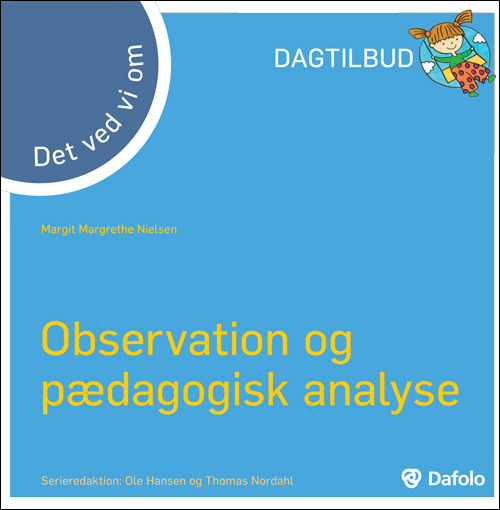 Det ved vi om

DAGTILBUD

Margit Margrethe Nielsen

Observation og pædagogisk analyse

Serieredaktion: Ole Hansen og Thomas Nordahl

Dafolo